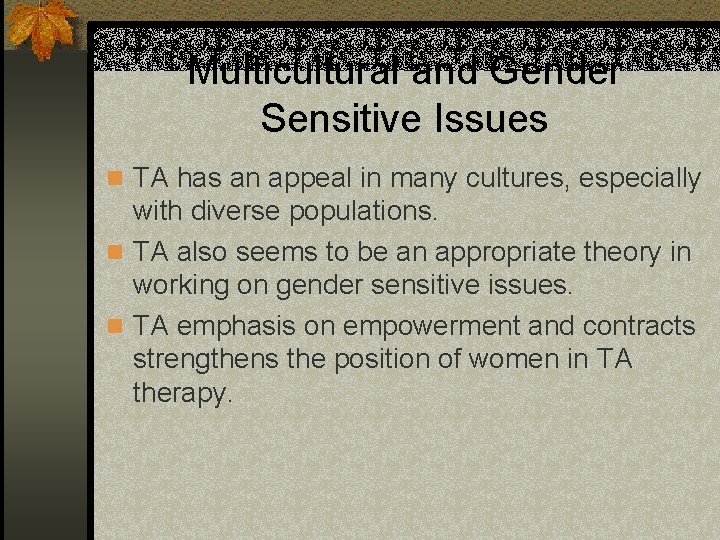 Multicultural and Gender Sensitive Issues

TA has an appeal in many cultures, especially with diverse populations.

TA also seems to be an appropriate theory in working on gender sensitive issues.

TA emphasis on empowerment and contracts strengthens the position of women in TA therapy.